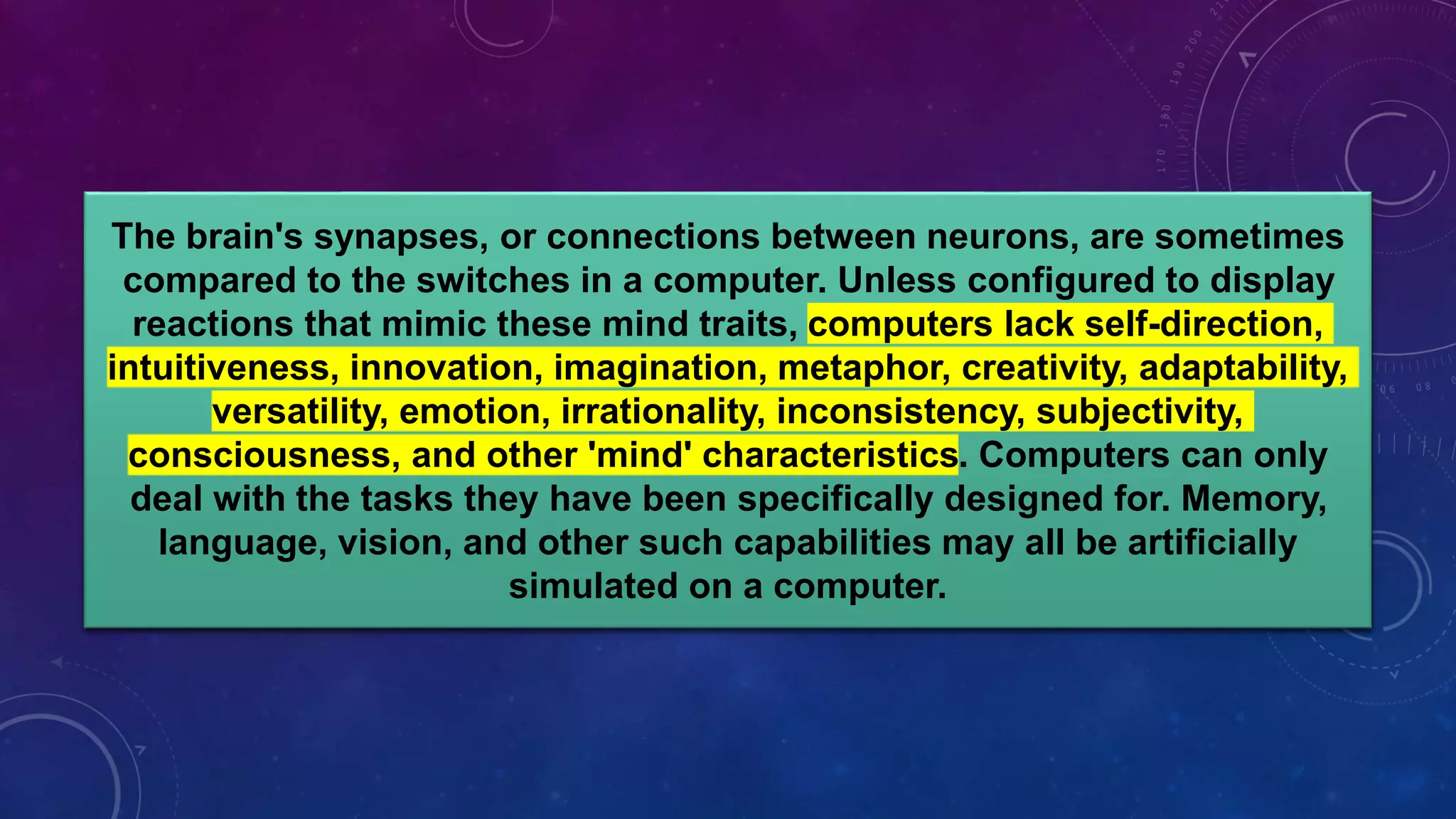 The brain's synapses, or connections between neurons, are sometimes compared to the switches in a computer. Unless configured to display reactions that mimic these mind traits, computers lack self-direction, intuitiveness, innovation, imagination, metaphor, creativity, adaptability, versatility, emotion, irrationality, inconsistency, subjectivity, consciousness, and other 'mind' characteristics. Computers can only deal with the tasks they have been specifically designed for. Memory, language, vision, and other such capabilities may all be artificially simulated on a computer.